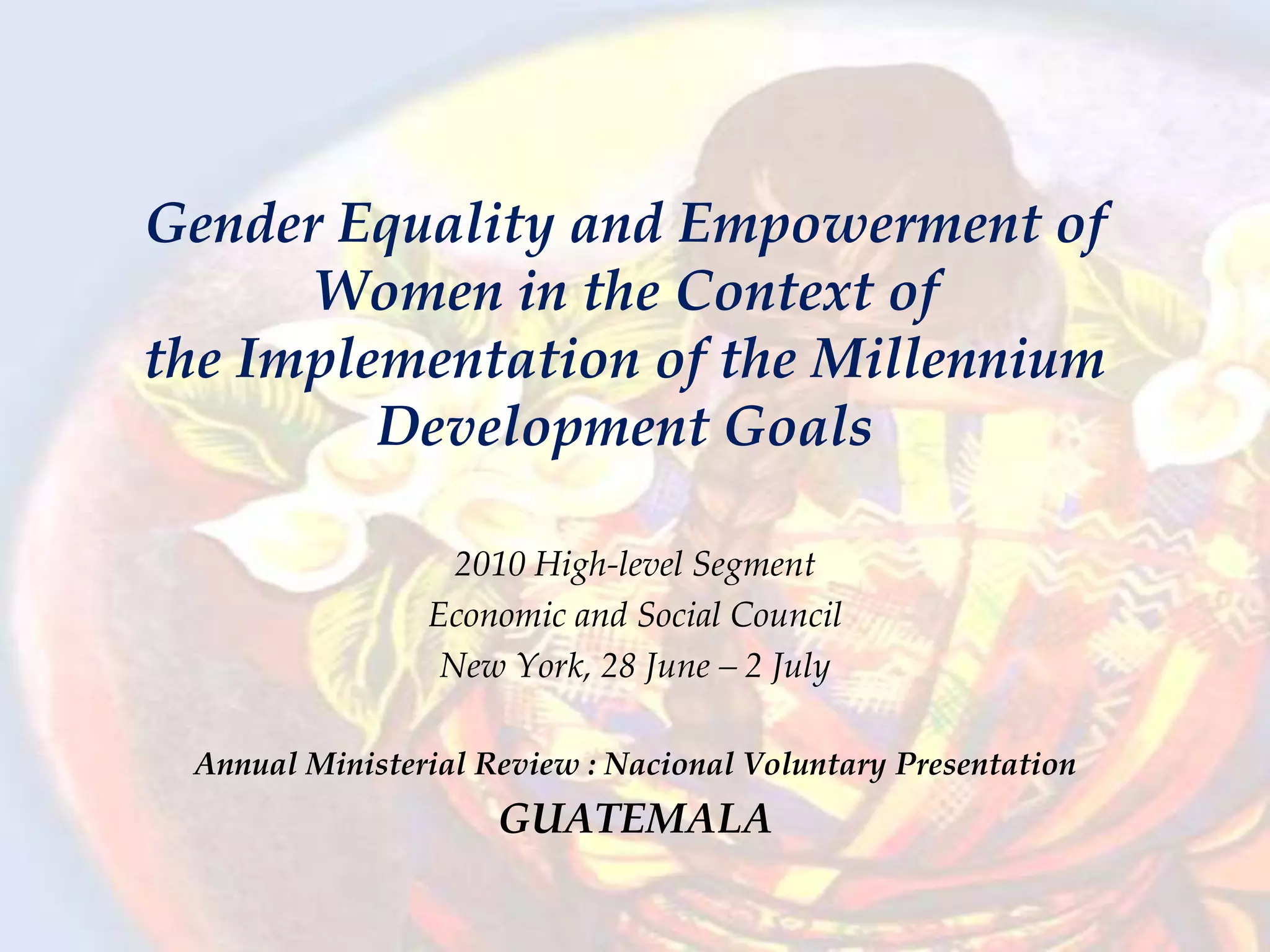 Gender Equality and Empowerment of Women in the Context of the Implementation of the Millennium Development Goals

2010 High-level Segment
Economic and Social Council
New York, 28 June – 2 July

Annual Ministerial Review : Nacional Voluntary Presentation
GUATEMALA